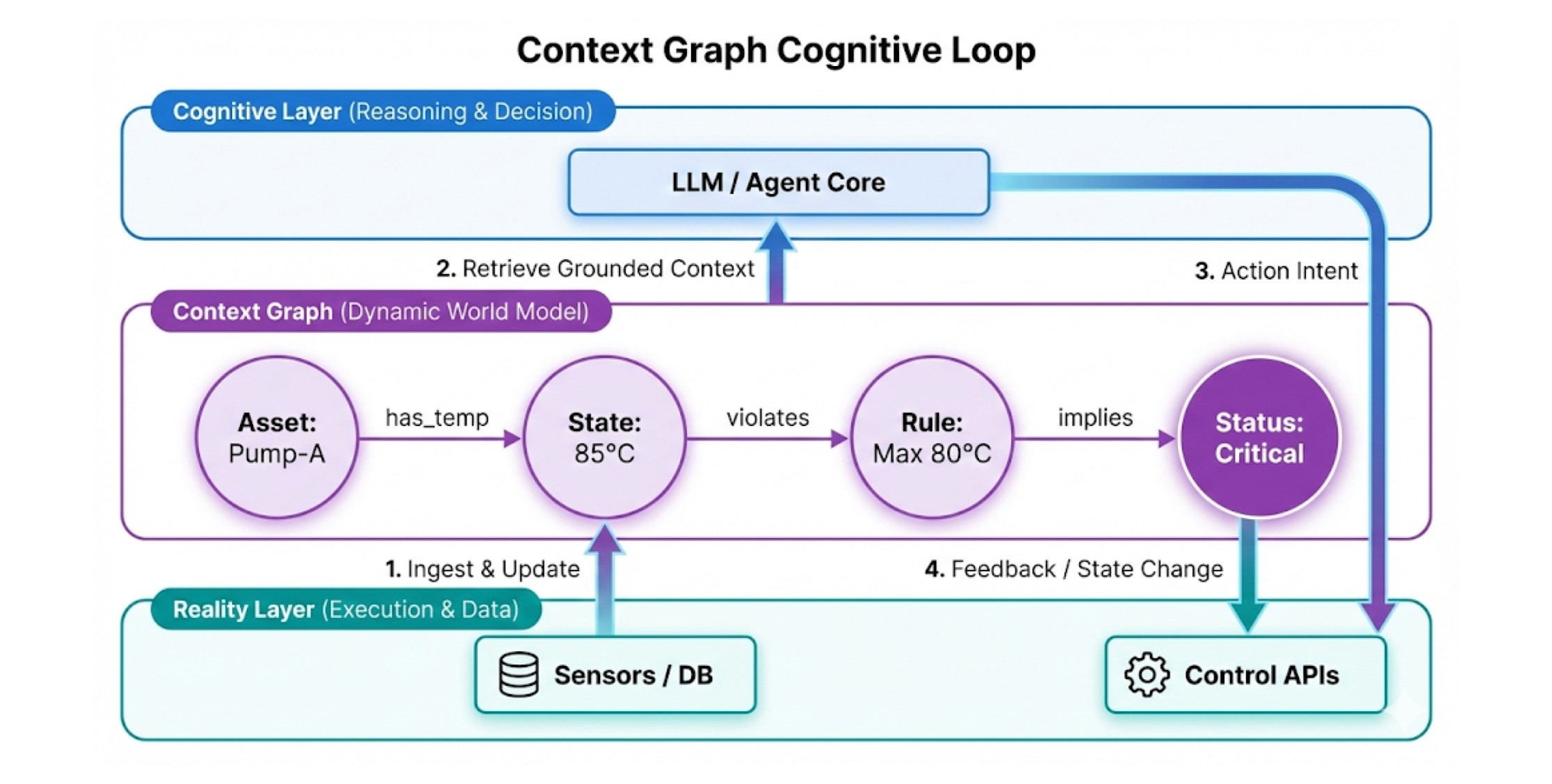 Context Graph Cognitive Loop

Cognitive Layer (Reasoning & Decision)

LLM / Agent Core

2. Retrieve Grounded Context

3. Action Intent

Context Graph (Dynamic World Model)

Asset: Pump-A

has_temp

State: 85°C

violates

Rule: Max 80°C

implies

Status: Critical

1. Ingest & Update

4. Feedback / State Change

Reality Layer (Execution & Data)

Sensors / DB

Control APIs